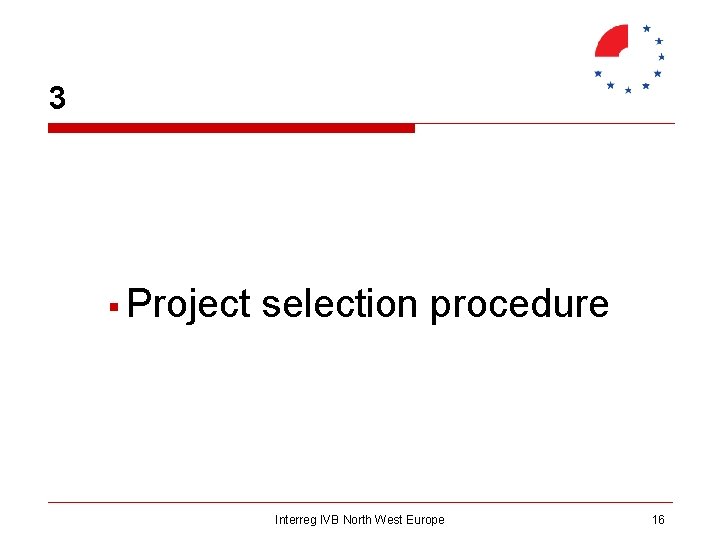 3

▪ Project selection procedure

Interreg IVB North West Europe

16